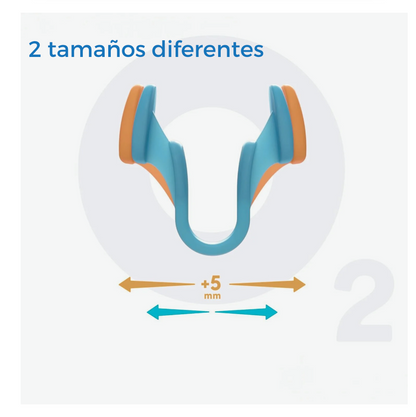 2 tamaños diferentes

+5
mm

2